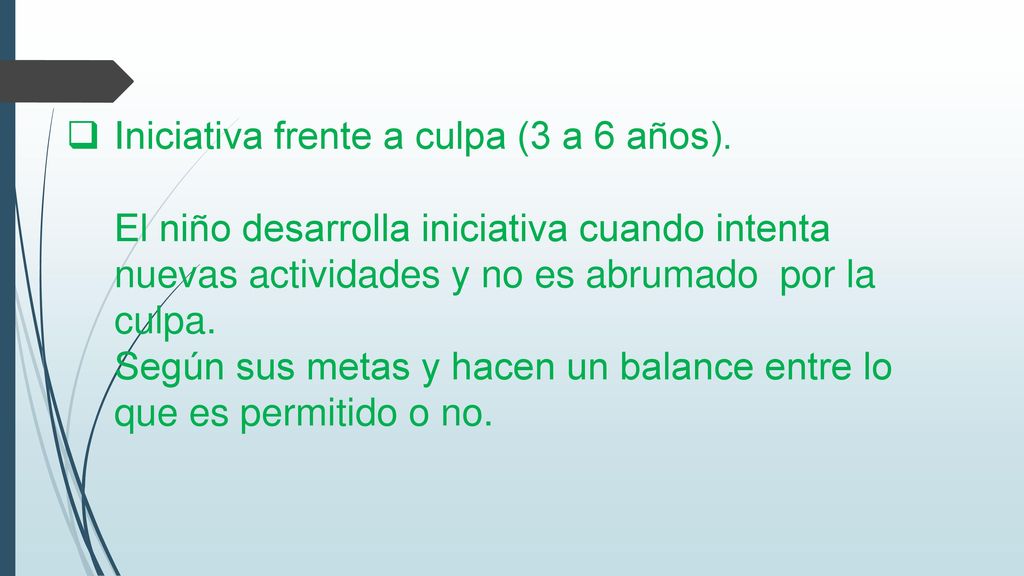 Iniciativa frente a culpa (3 a 6 años).

El niño desarrolla iniciativa cuando intenta nuevas actividades y no es abrumado por la culpa.
Según sus metas y hacen un balance entre lo que es permitido o no.